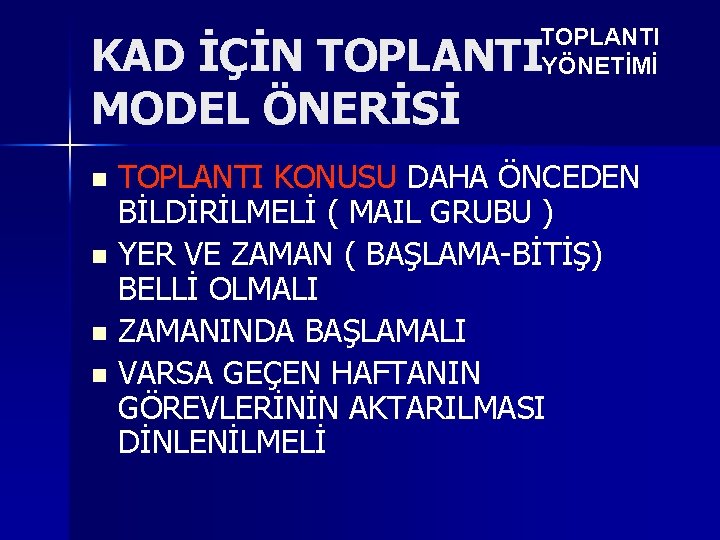 KAD İÇİN TOPLANTI MODEL ÖNERİSİ

TOPLANTI YÖNETİMİ

- TOPLANTI KONUSU DAHA ÖNCEDEN BİLDİRİLMELİ ( MAIL GRUBU )
- YER VE ZAMAN ( BAŞLAMA-BİTİŞ) BELLİ OLMALI
- ZAMANINDA BAŞLAMALI
- VARSA GEÇEN HAFTANIN GÖREVLERİNİN AKTARILMASI DİNLENİLMELİ